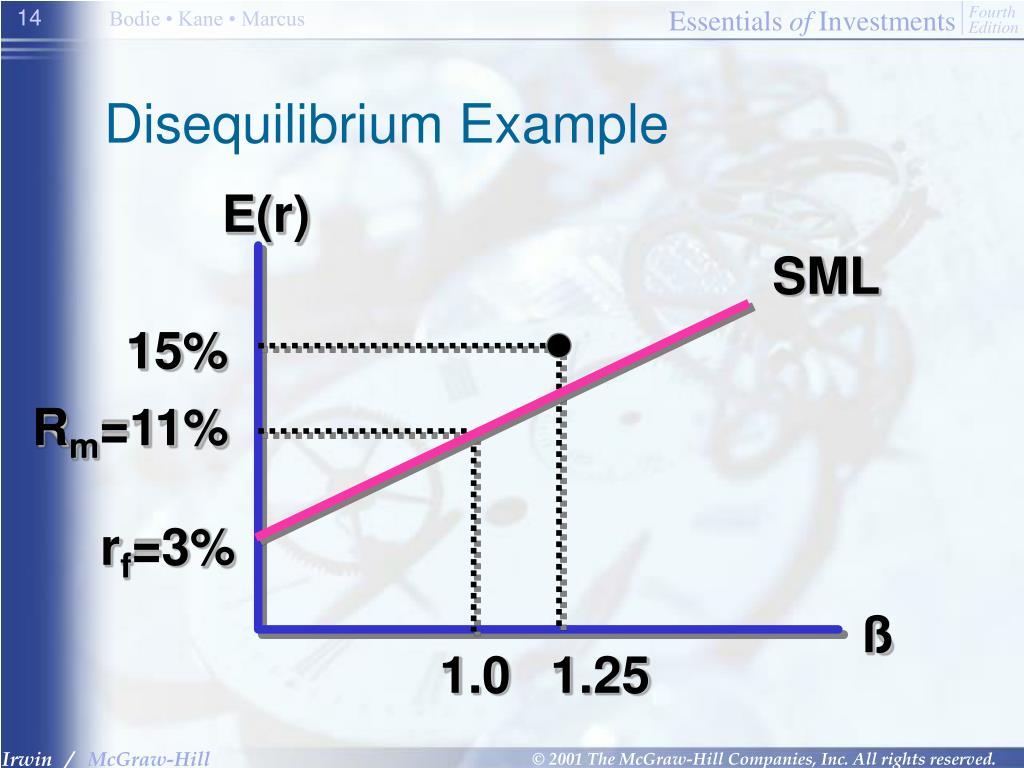 14

Bodie • Kane • Marcus

Essentials of Investments Fourth Edition

Disequilibrium Example

E(r)

SML

15%

$R_m$=11%

$r_f$=3%

ß

1.0 1.25

Irwin / McGraw-Hill

© 2001 The McGraw-Hill Companies, Inc. All rights reserved.